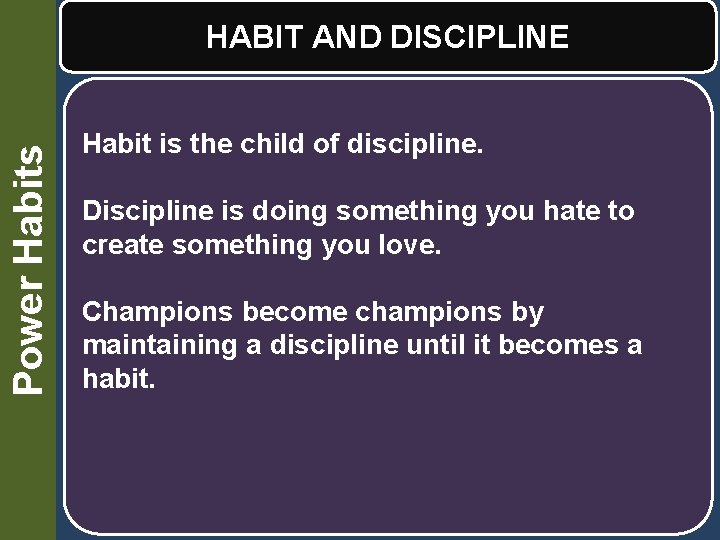 Power Habits

HABIT AND DISCIPLINE

Habit is the child of discipline.

Discipline is doing something you hate to create something you love.

Champions become champions by maintaining a discipline until it becomes a habit.